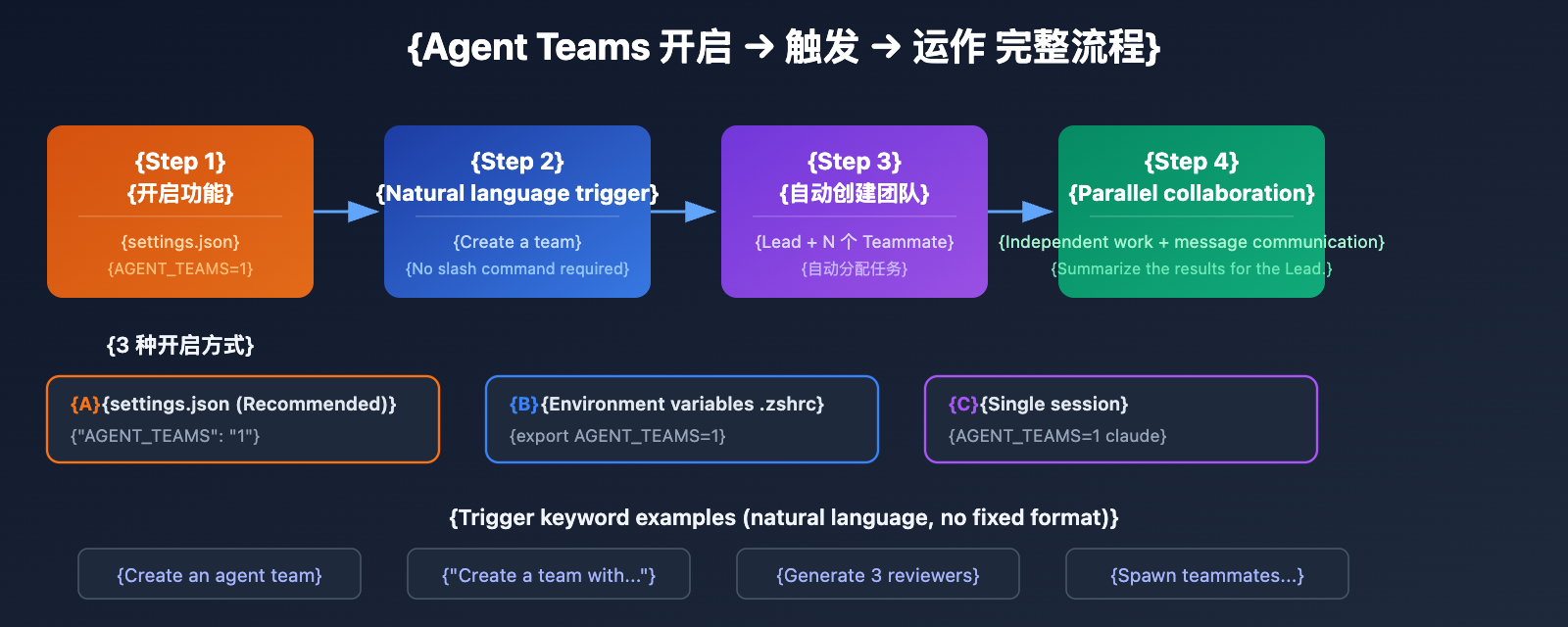 {Agent Teams 开启 → 触发 → 运作 完整流程}

{Step 1}
{开启功能}
{settings.json}
{AGENT_TEAMS=1}

{Step 2}
{Natural language trigger}
{Create a team}
{No slash command required}

{Step 3}
{自动创建团队}
{Lead + N 个 Teammate}
{自动分配任务}

{Step 4}
{Parallel collaboration}
{Independent work + message communication}
{Summarize the results for the Lead.}

{3 种开启方式}

{A}{settings.json (Recommended)}
{"AGENT_TEAMS": "1"}

{B}{Environment variables .zshrc}
{export AGENT_TEAMS=1}

{C}{Single session}
{AGENT_TEAMS=1 claude}

{Trigger keyword examples (natural language, no fixed format)}

{Create an agent team}

{"Create a team with..."}

{Generate 3 reviewers}

{Spawn teammates...}